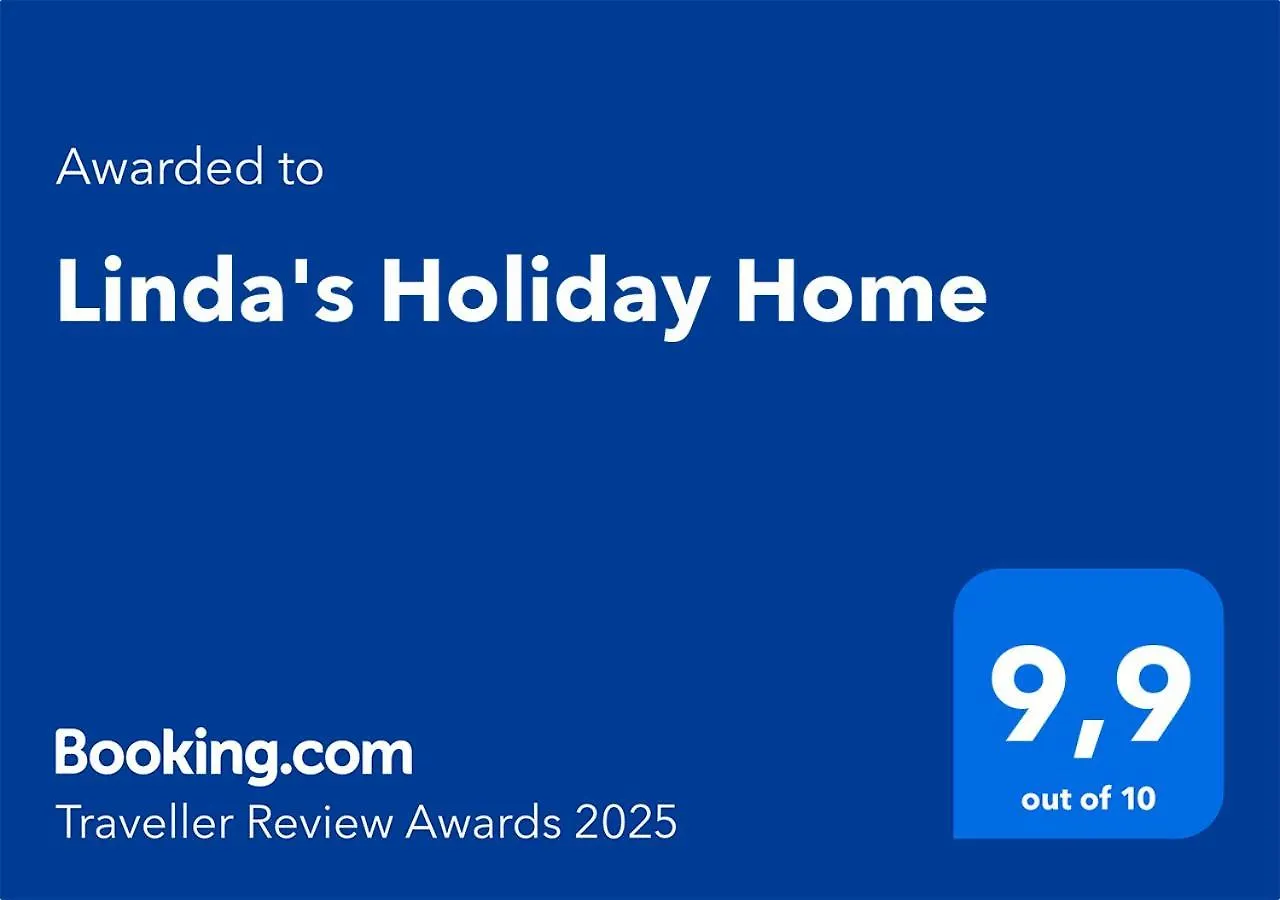 Awarded to

Linda's Holiday Home

Booking.com
Traveller Review Awards 2025

9,9
out of 10